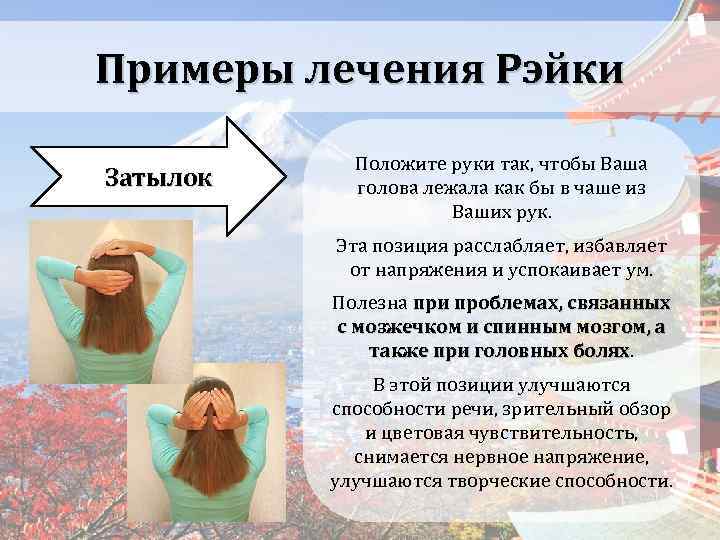 Примеры лечения Рэйки

Затылок

Положите руки так, чтобы Ваша голова лежала как бы в чаше из Ваших рук.

Эта позиция расслабляет, избавляет от напряжения и успокаивает ум.

Полезна при проблемах, связанных с мозжечком и спинным мозгом, а также при головных болях.

В этой позиции улучшаются способности речи, зрительный обзор и цветовая чувствительность, снимается нервное напряжение, улучшаются творческие способности.